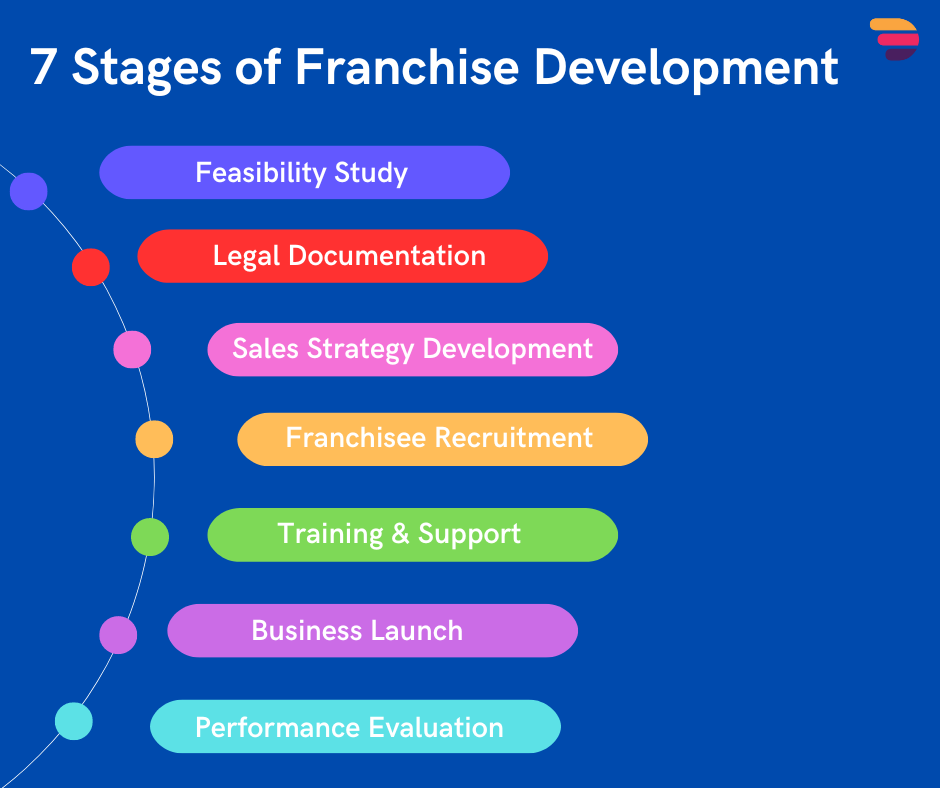 7 Stages of Franchise Development

Feasibility Study

Legal Documentation

Sales Strategy Development

Franchisee Recruitment

Training & Support

Business Launch

Performance Evaluation